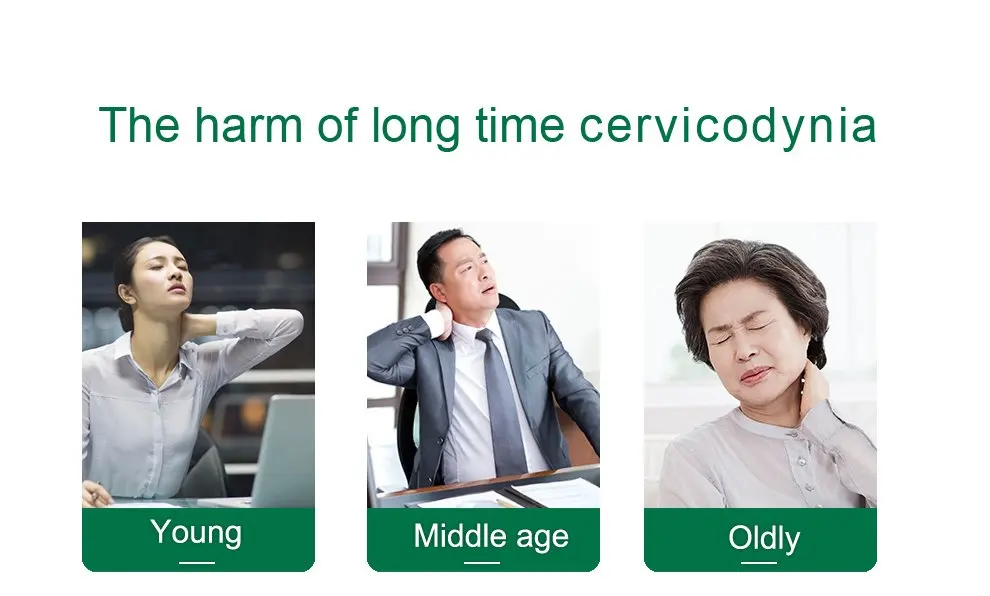 The harm of long time cervicodynia

Young

Middle age

Oldly